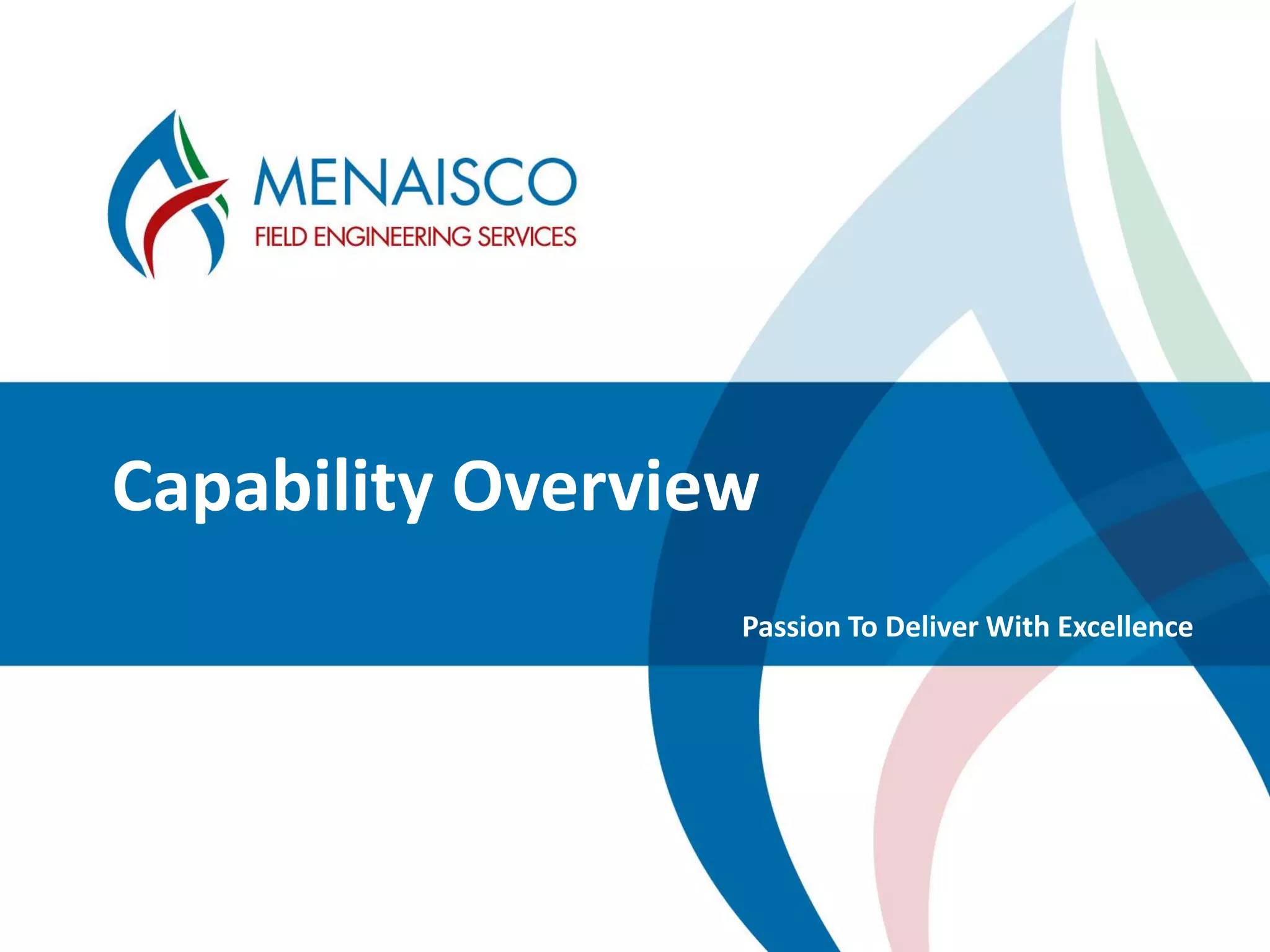 MENAISCO
FIELD ENGINEERING SERVICES

Capability Overview

Passion To Deliver With Excellence